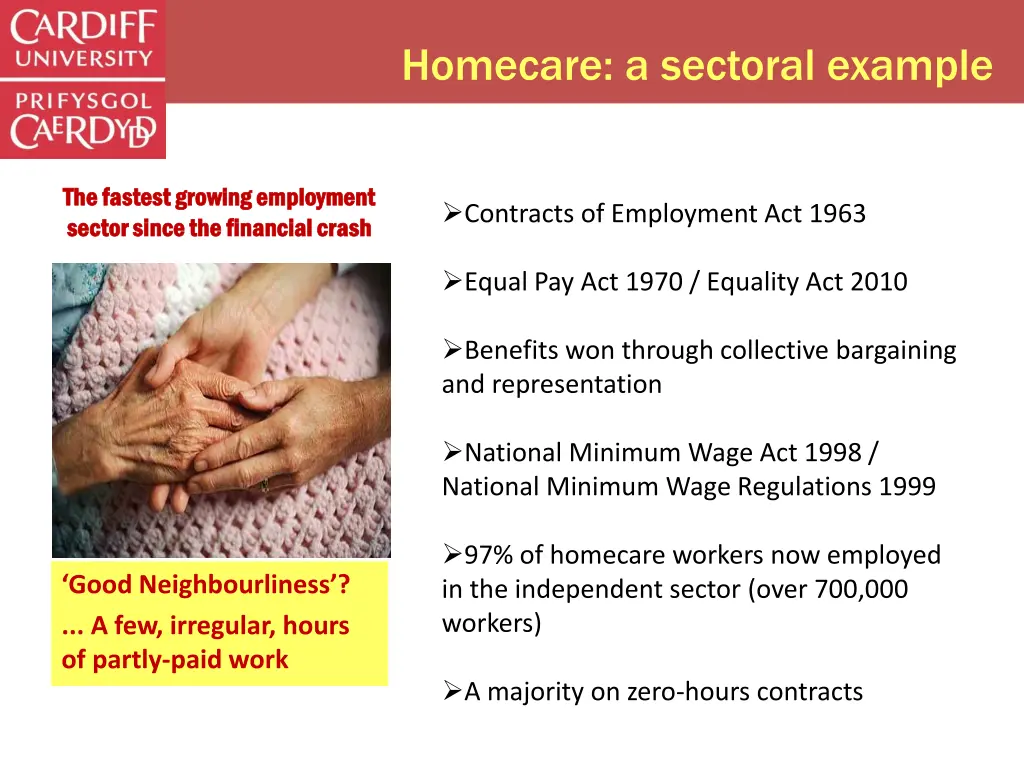 CARDIFF
UNIVERSITY
PRIFYSGOL
CAERDYDD

Homecare: a sectoral example

The fastest growing employment sector since the financial crash

‘Good Neighbourliness’?
... A few, irregular, hours of partly-paid work

➢Contracts of Employment Act 1963

➢Equal Pay Act 1970 / Equality Act 2010

➢Benefits won through collective bargaining and representation

➢National Minimum Wage Act 1998 / National Minimum Wage Regulations 1999

➢97% of homecare workers now employed in the independent sector (over 700,000 workers)

➢A majority on zero-hours contracts